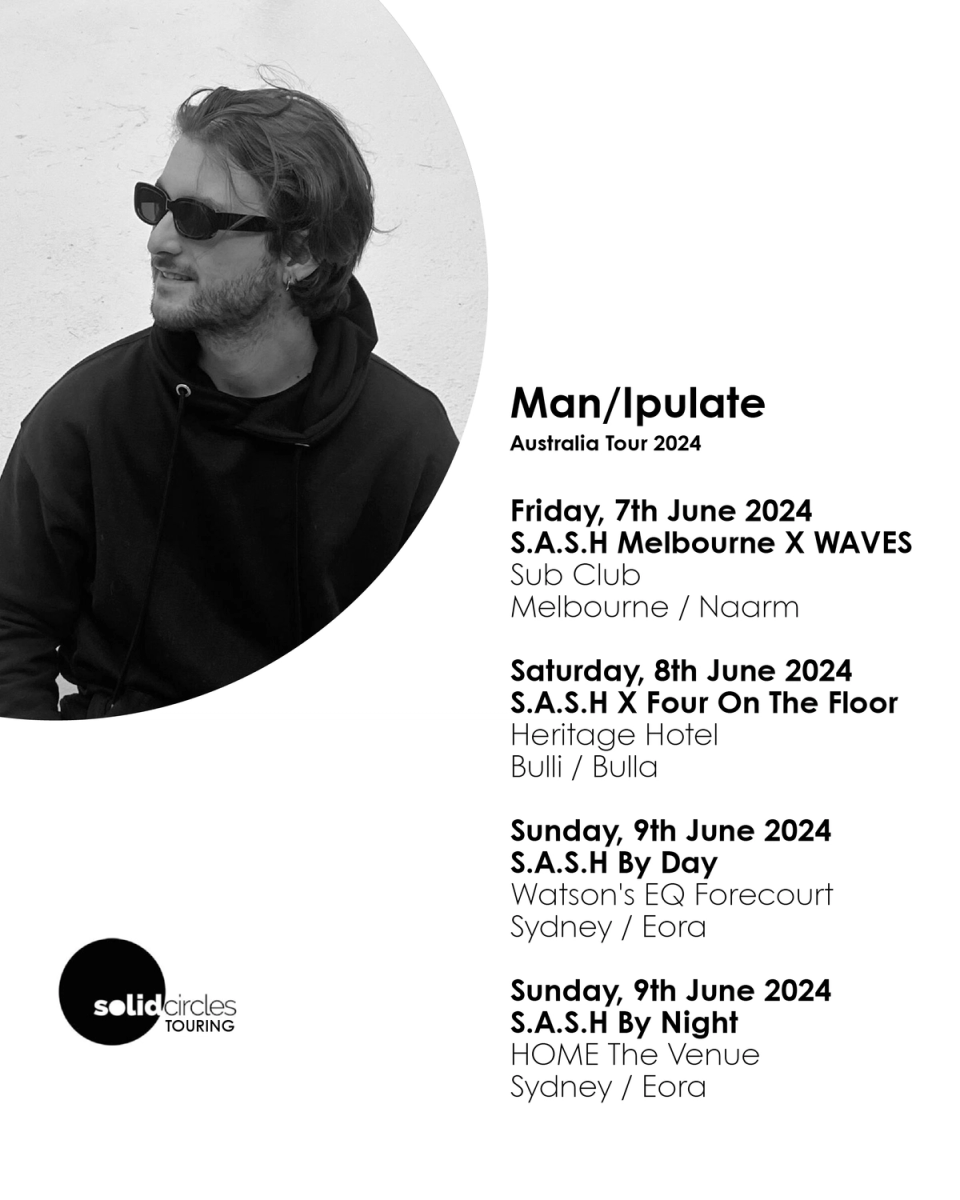 Man/Ipulate
Australia Tour 2024

Friday, 7th June 2024
S.A.S.H Melbourne X WAVES
Sub Club
Melbourne / Naarm

Saturday, 8th June 2024
S.A.S.H X Four On The Floor
Heritage Hotel
Bulli / Bulla

Sunday, 9th June 2024
S.A.S.H By Day
Watson's EQ Forecourt
Sydney / Eora

Sunday, 9th June 2024
S.A.S.H By Night
HOME The Venue
Sydney / Eora

solidcircles
TOURING